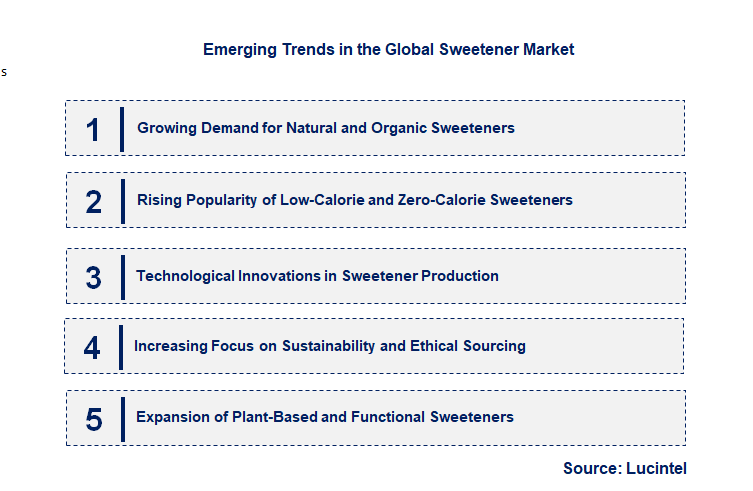 Emerging Trends in the Global Sweetener Market

s

1 Growing Demand for Natural and Organic Sweeteners

2 Rising Popularity of Low-Calorie and Zero-Calorie Sweeteners

3 Technological Innovations in Sweetener Production

4 Increasing Focus on Sustainability and Ethical Sourcing

5 Expansion of Plant-Based and Functional Sweeteners

Source: Lucintel